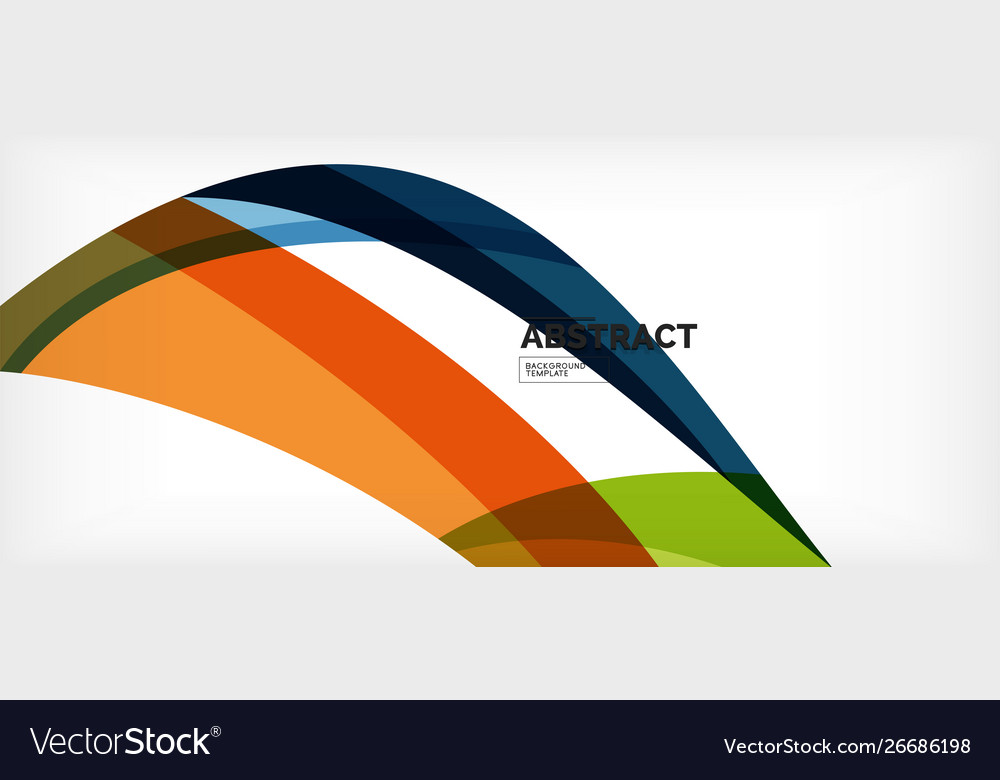 ABSTRACT
BACKGROUND TEMPLATE

VectorStock®

VectorStock.com/26686198